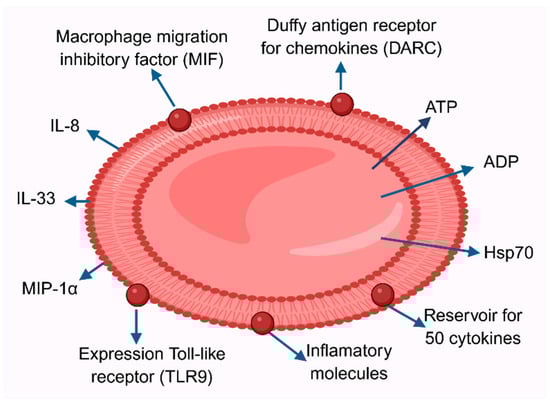 Macrophage migration inhibitory factor (MIF)

Duffy antigen receptor for chemokines (DARC)

IL-8

ATP

ADP

IL-33

Hsp70

MIP-1α

Reservoir for 50 cytokines

Expression Toll-like receptor (TLR9)

Inflamatory molecules